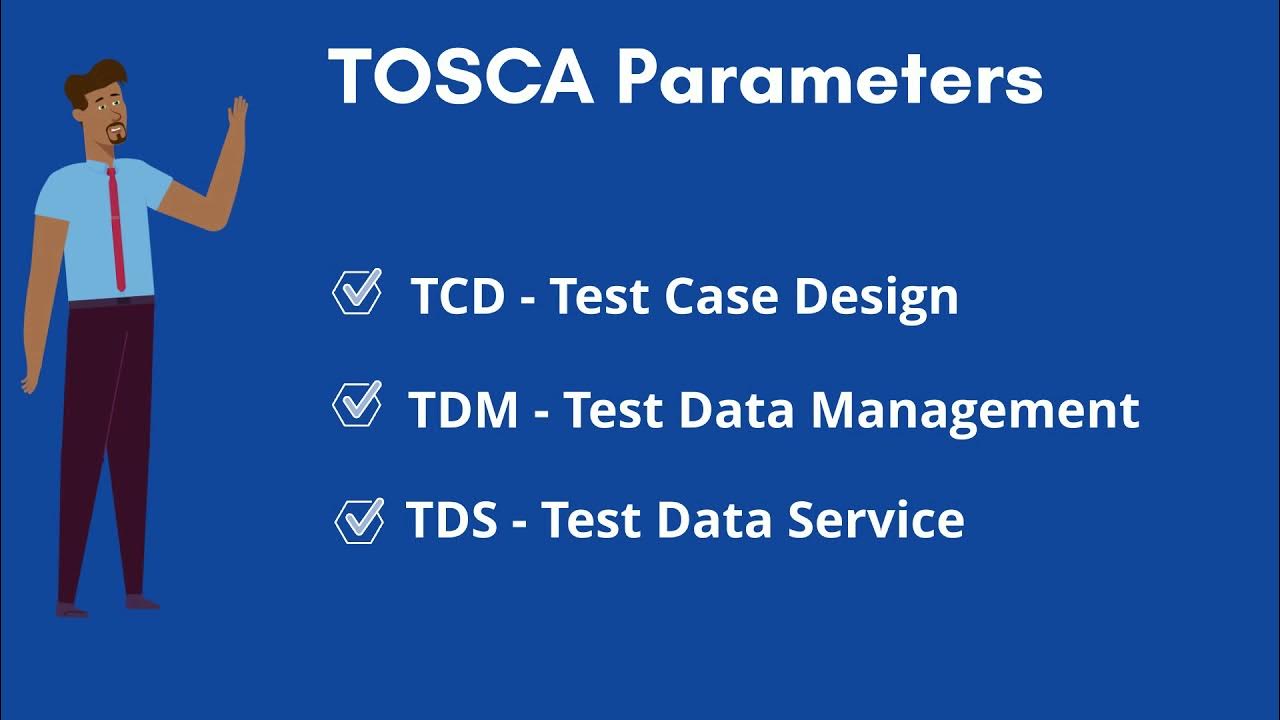 TOSCA Parameters

TCD - Test Case Design

TDM - Test Data Management

TDS - Test Data Service